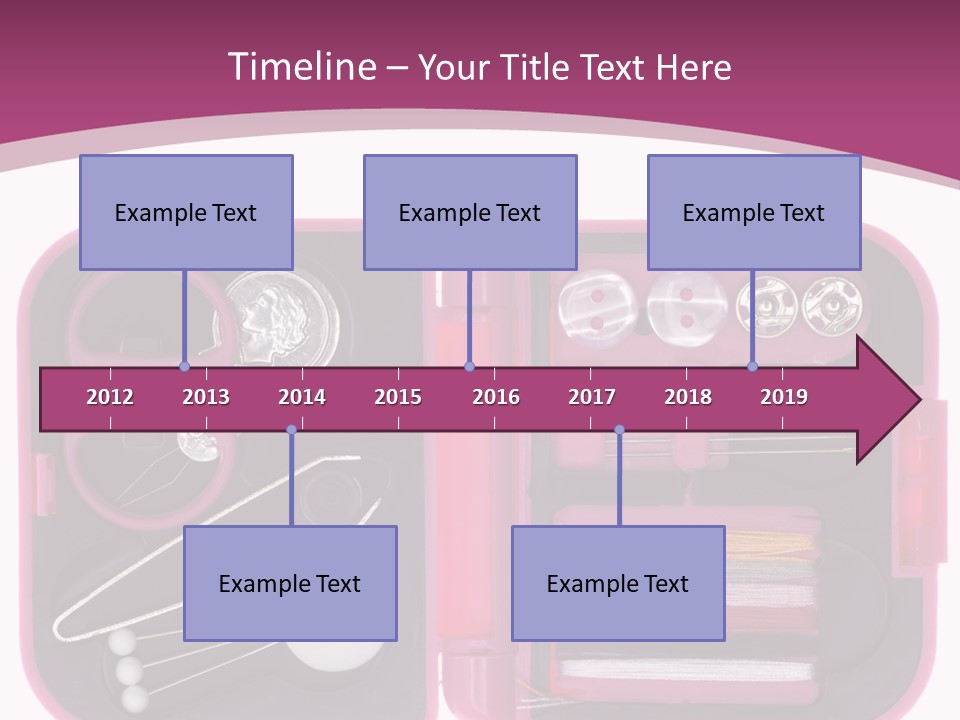 Timeline – Your Title Text Here

Example Text

Example Text

Example Text

2012 2013 2014 2015 2016 2017 2018 2019

Example Text

Example Text